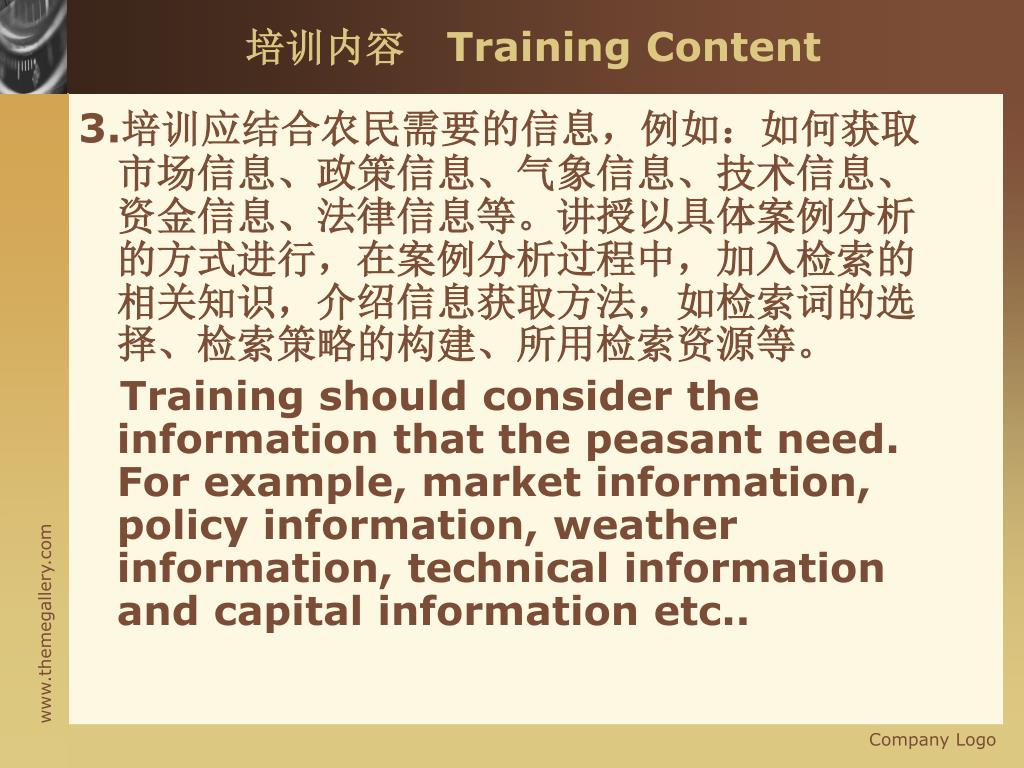 培训内容 Training Content

3.培训应结合农民需要的信息，例如：如何获取市场信息、政策信息、气象信息、技术信息、资金信息、法律信息等。讲授以具体案例分析的方式进行，在案例分析过程中，加入检索的相关知识，介绍信息获取方法，如检索词的选择、检索策略的构建、所用检索资源等。

Training should consider the information that the peasant need. For example, market information, policy information, weather information, technical information and capital information etc..

www.themegallery.com

Company Logo